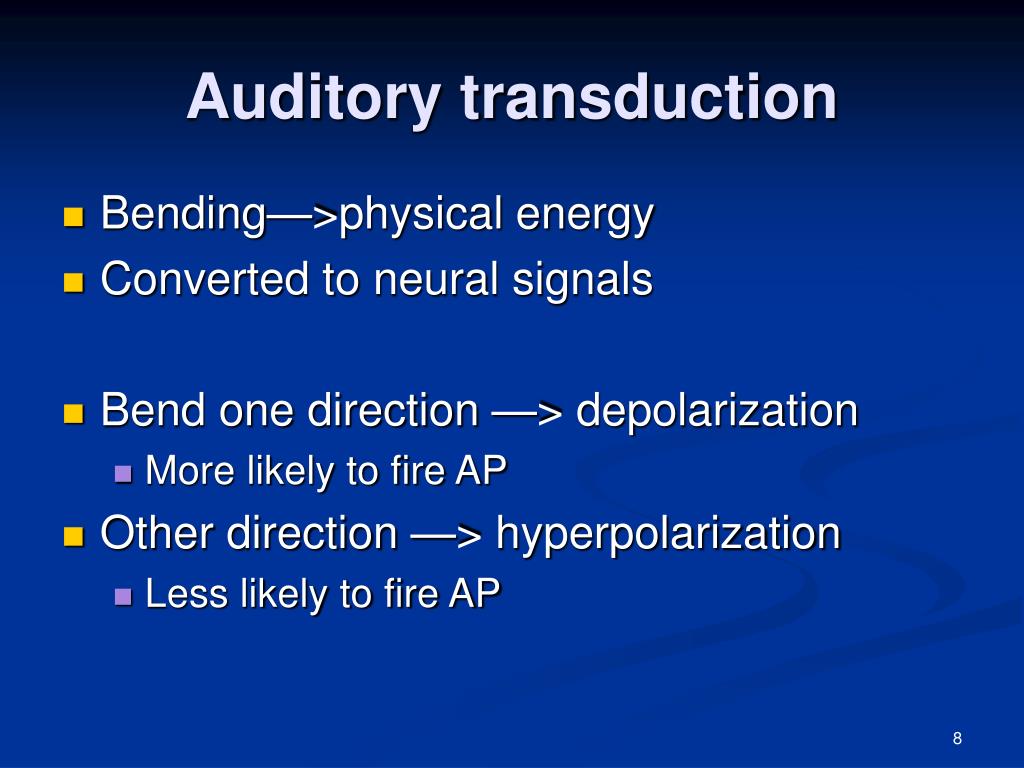 Auditory transduction

Bending—>physical energy
Converted to neural signals

Bend one direction —> depolarization
More likely to fire AP
Other direction —> hyperpolarization
Less likely to fire AP

8